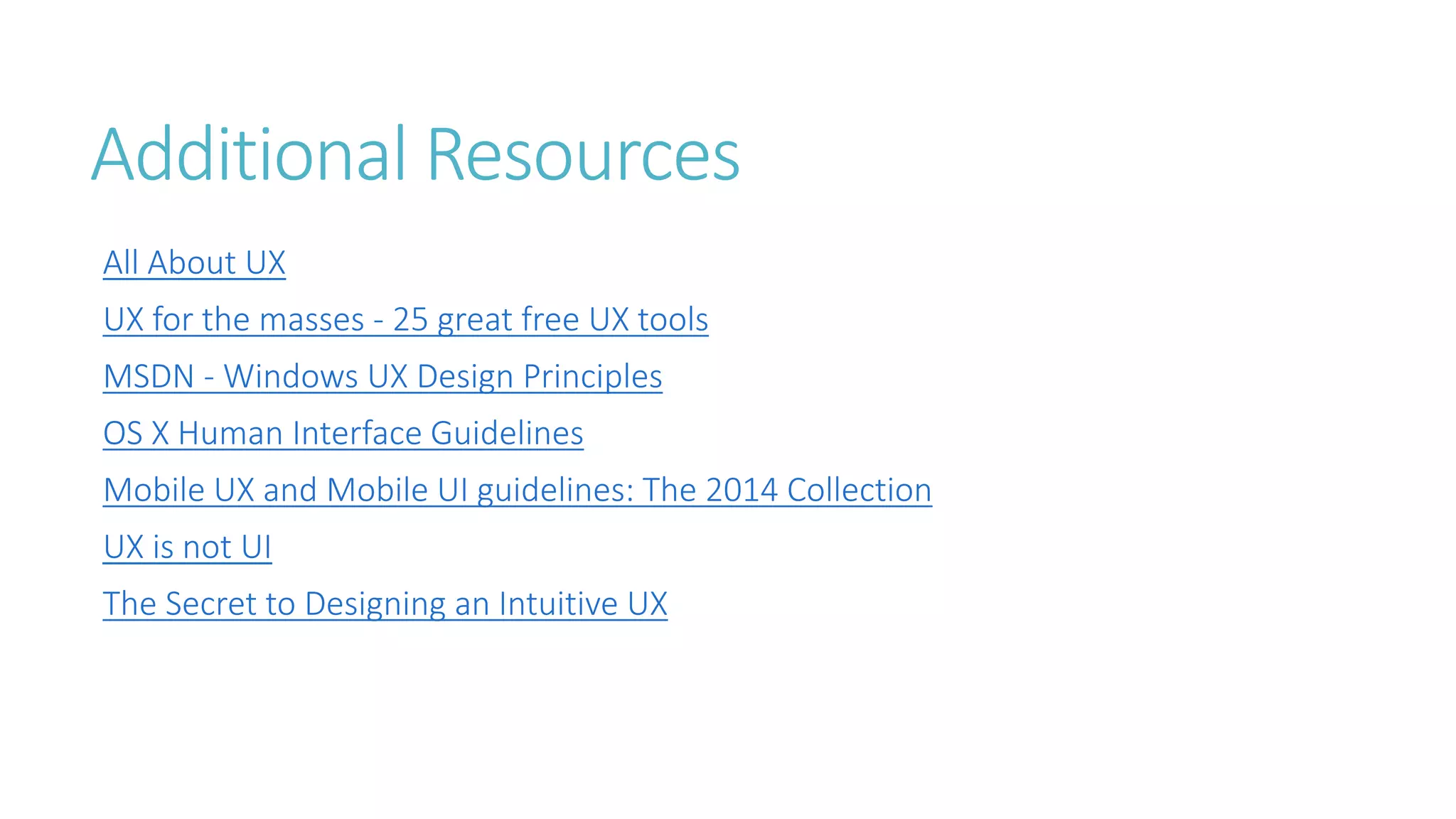 Additional Resources

All About UX

UX for the masses - 25 great free UX tools

MSDN - Windows UX Design Principles

OS X Human Interface Guidelines

Mobile UX and Mobile UI guidelines: The 2014 Collection

UX is not UI

The Secret to Designing an Intuitive UX